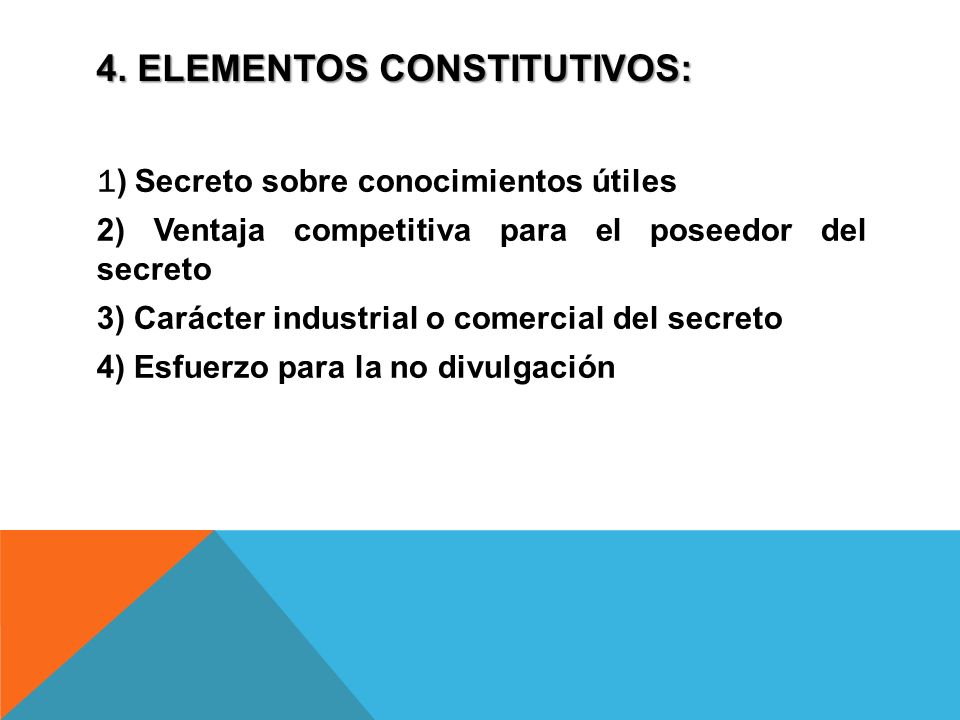 4. ELEMENTOS CONSTITUTIVOS:

1) Secreto sobre conocimientos útiles

2) Ventaja competitiva para el poseedor del secreto

3) Carácter industrial o comercial del secreto

4) Esfuerzo para la no divulgación